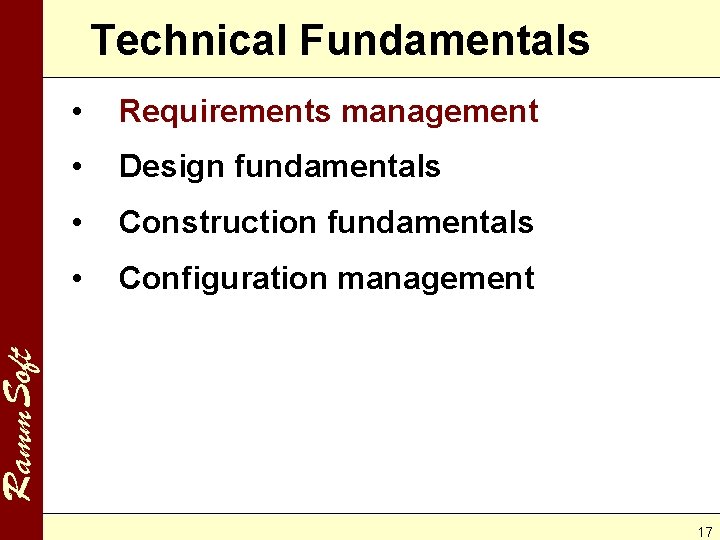 Technical Fundamentals

• Requirements management
• Design fundamentals
• Construction fundamentals
• Configuration management

Ramm Soft

17